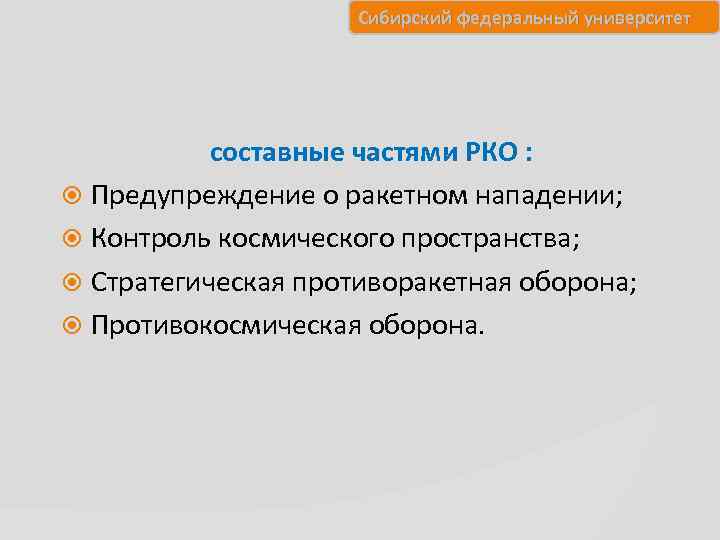 Сибирский федеральный университет

составные частями РКО :

Предупреждение о ракетном нападении;
Контроль космического пространства;
Стратегическая противоракетная оборона;
Противокосмическая оборона.